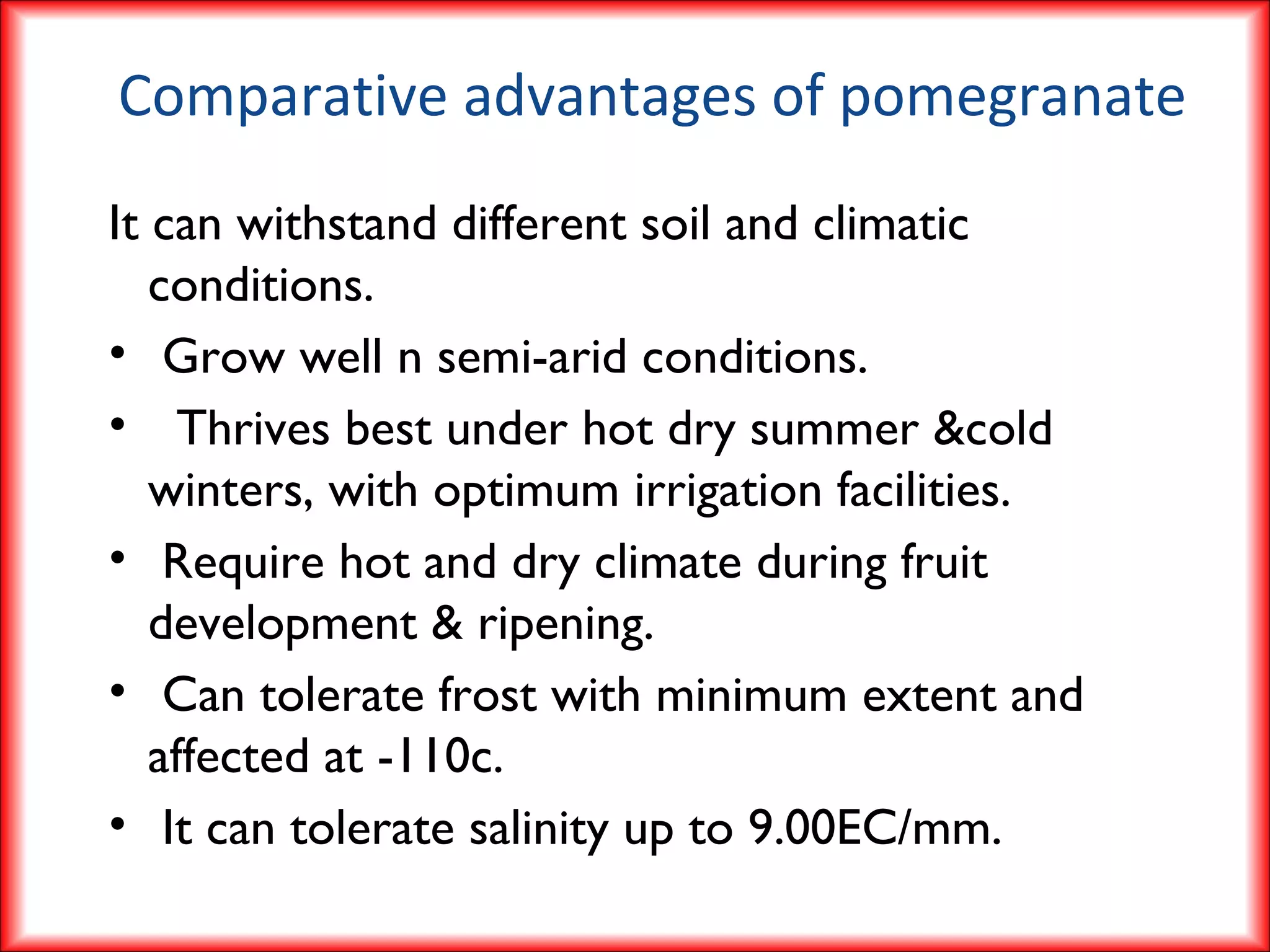 Comparative advantages of pomegranate

It can withstand different soil and climatic conditions.

• Grow well n semi-arid conditions.

• Thrives best under hot dry summer &cold winters, with optimum irrigation facilities.

• Require hot and dry climate during fruit development & ripening.

• Can tolerate frost with minimum extent and affected at -110c.

• It can tolerate salinity up to 9.00EC/mm.